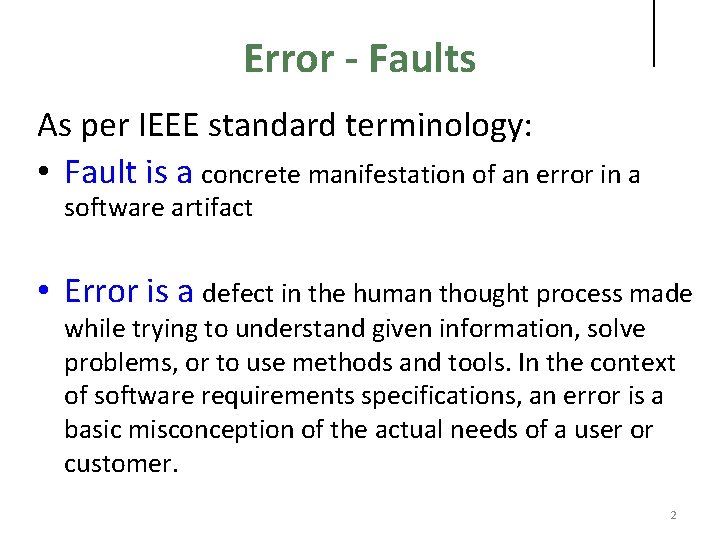 Error - Faults

As per IEEE standard terminology:

• Fault is a concrete manifestation of an error in a software artifact

• Error is a defect in the human thought process made while trying to understand given information, solve problems, or to use methods and tools. In the context of software requirements specifications, an error is a basic misconception of the actual needs of a user or customer.

2